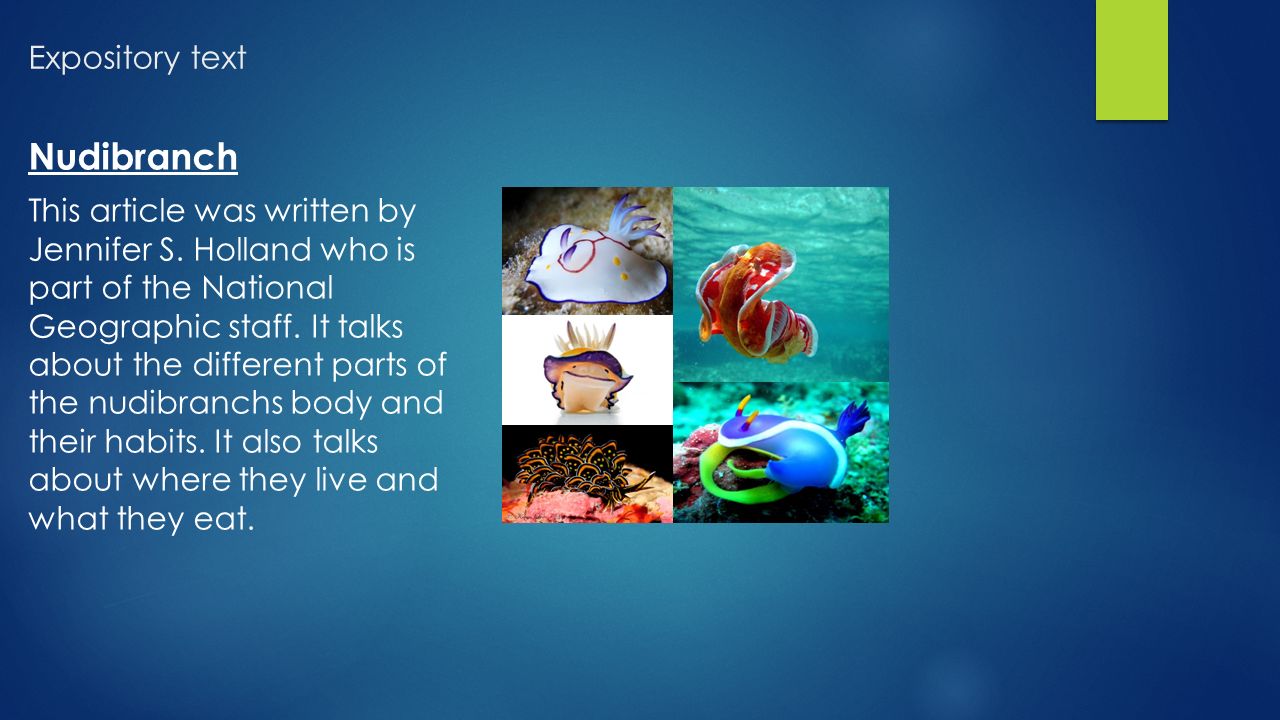 Expository text

Nudibranch

This article was written by Jennifer S. Holland who is part of the National Geographic staff. It talks about the different parts of the nudibranchs body and their habits. It also talks about where they live and what they eat.